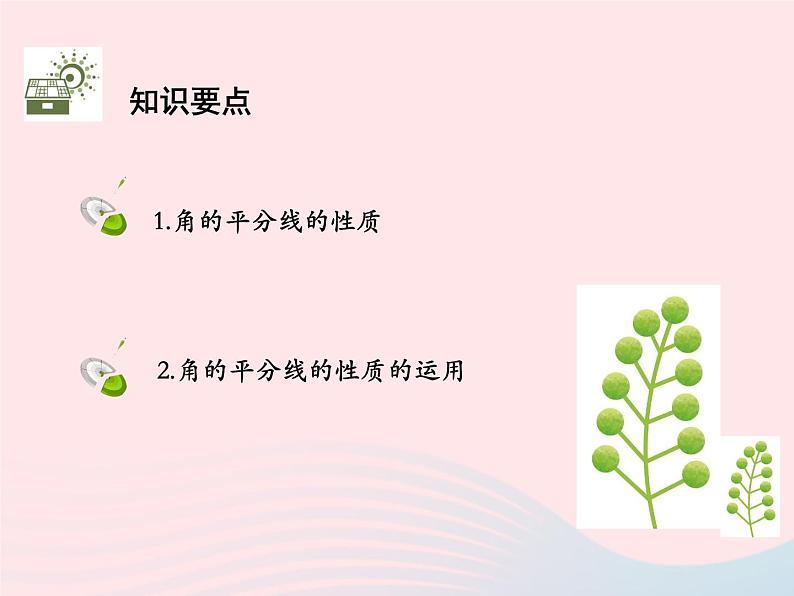 知识要点

1.角的平分线的性质

2.角的平分线的性质的运用